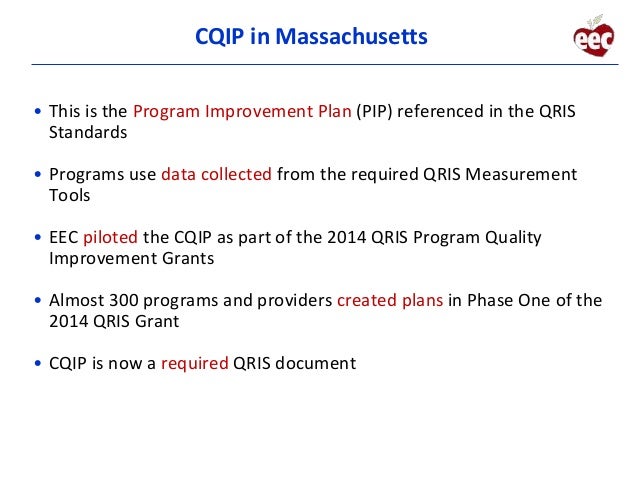 CQIP in Massachusetts

eec

• This is the Program Improvement Plan (PIP) referenced in the QRIS Standards

• Programs use data collected from the required QRIS Measurement Tools

• EEC piloted the CQIP as part of the 2014 QRIS Program Quality Improvement Grants

• Almost 300 programs and providers created plans in Phase One of the 2014 QRIS Grant

• CQIP is now a required QRIS document